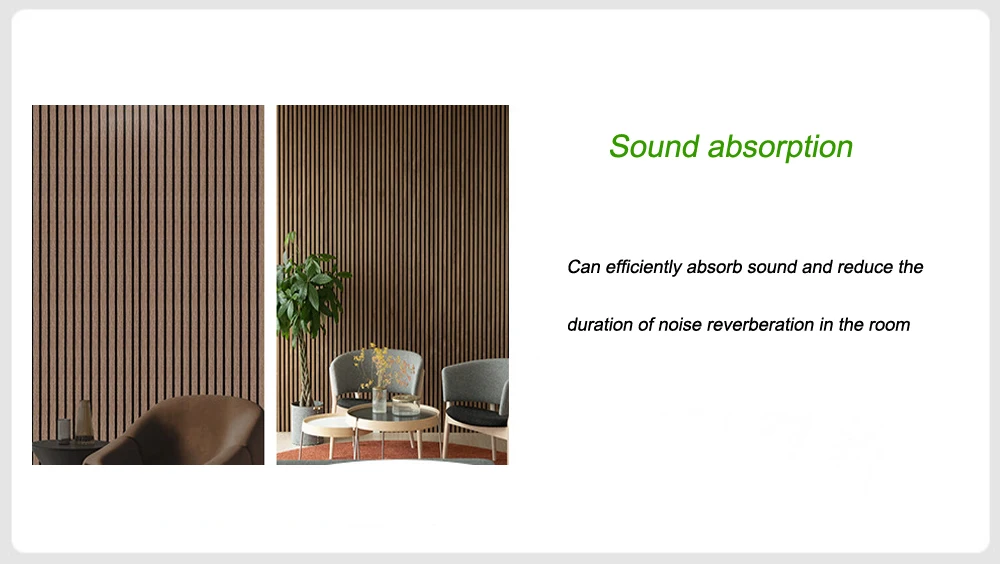 Sound absorption

Can efficiently absorb sound and reduce the duration of noise reverberation in the room